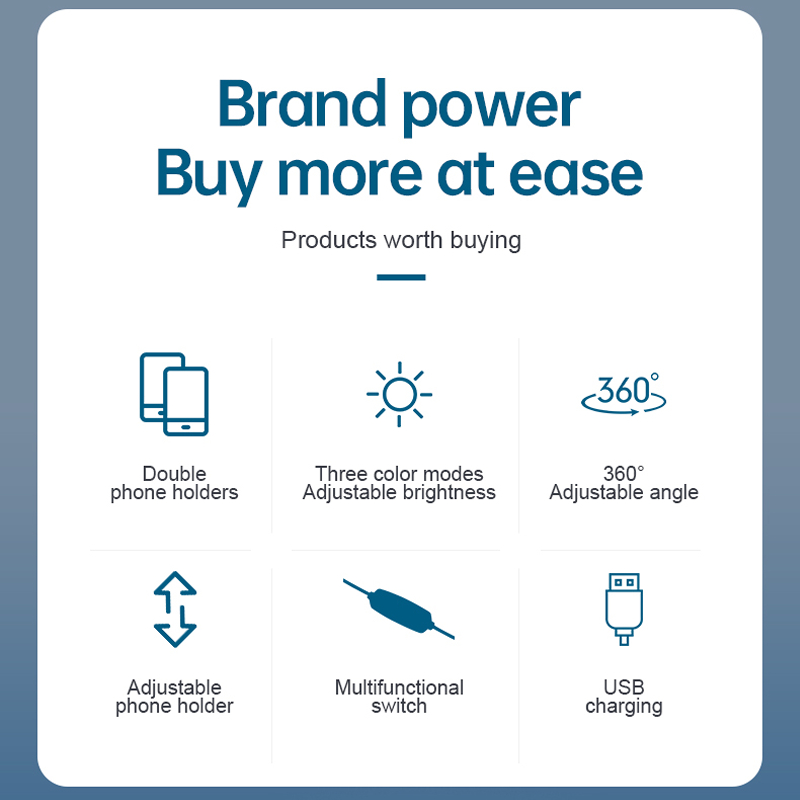 Brand power
Buy more at ease

Products worth buying

Double phone holders

Three color modes Adjustable brightness

360°

360° Adjustable angle

Adjustable phone holder

Multifunctional switch

USB charging